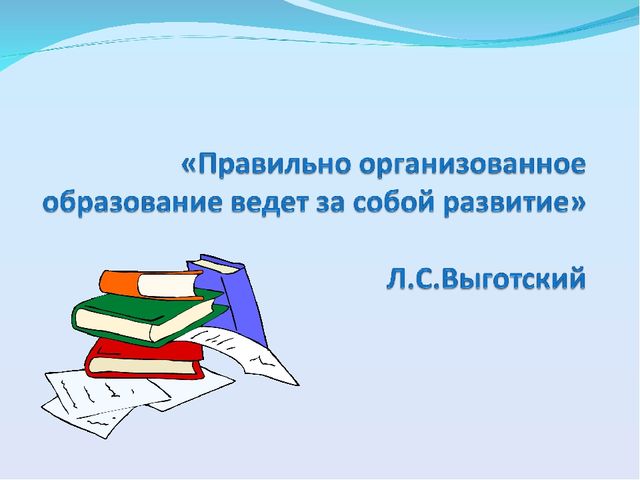 «Правильно организованное образование ведет за собой развитие»

Л.С.Выготский